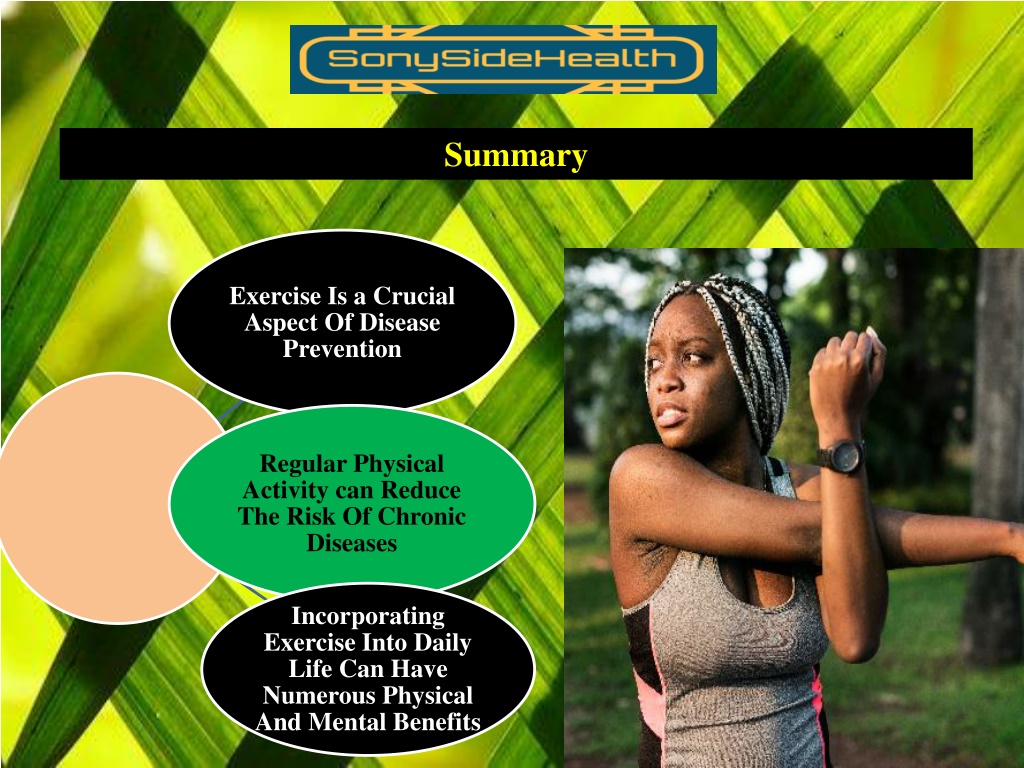 SonySideHealth

Summary

Exercise Is a Crucial Aspect Of Disease Prevention

Regular Physical Activity can Reduce The Risk Of Chronic Diseases

Incorporating Exercise Into Daily Life Can Have Numerous Physical And Mental Benefits